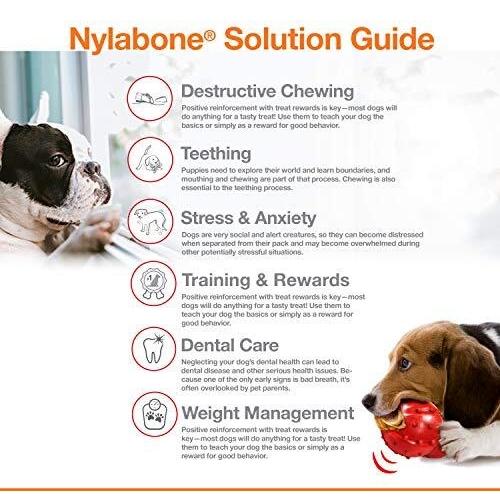 Nylabone® Solution Guide

Destructive Chewing

Positive reinforcement with treat rewards is key—most dogs will do anything for a tasty treat! Use them to teach your dog the basics or simply as a reward for good behavior.

Teething

Puppies need to explore their world and learn boundaries, and mouthing and chewing are part of that process. Chewing is also essential to the teething process.

Stress & Anxiety

Dogs are very social and alert creatures, so they can become distressed when separated from their pack and may become overwhelmed during other potentially stressful situations.

Training & Rewards

Positive reinforcement with treat rewards is key—most dogs will do anything for a tasty treat! Use them to teach your dog the basics or simply as a reward for good behavior.

Dental Care

Neglecting your dog's dental health can lead to dental disease and other serious health issues. Because one of the only early signs is bad breath, it's often overlooked by pet parents.

Weight Management

Positive reinforcement with treat rewards is key—most dogs will do anything for a tasty treat! Use them to teach your dog the basics or simply as a reward for good behavior.